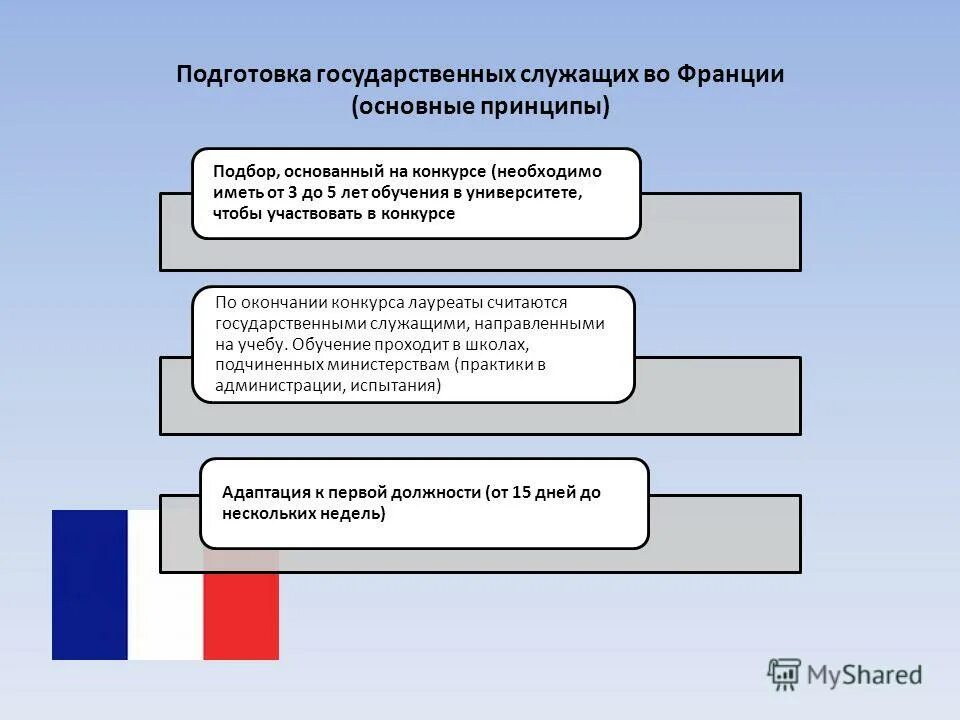 Подготовка государственных служащих во Франции
(основные принципы)

Подбор, основанный на конкурсе (необходимо иметь от 3 до 5 лет обучения в университете, чтобы участвовать в конкурсе

По окончании конкурса лауреаты считаются государственными служащими, направленными на учебу. Обучение проходит в школах, подчиненных министерствам (практики в администрации, испытания)

Адаптация к первой должности (от 15 дней до нескольких недель)

MyShared